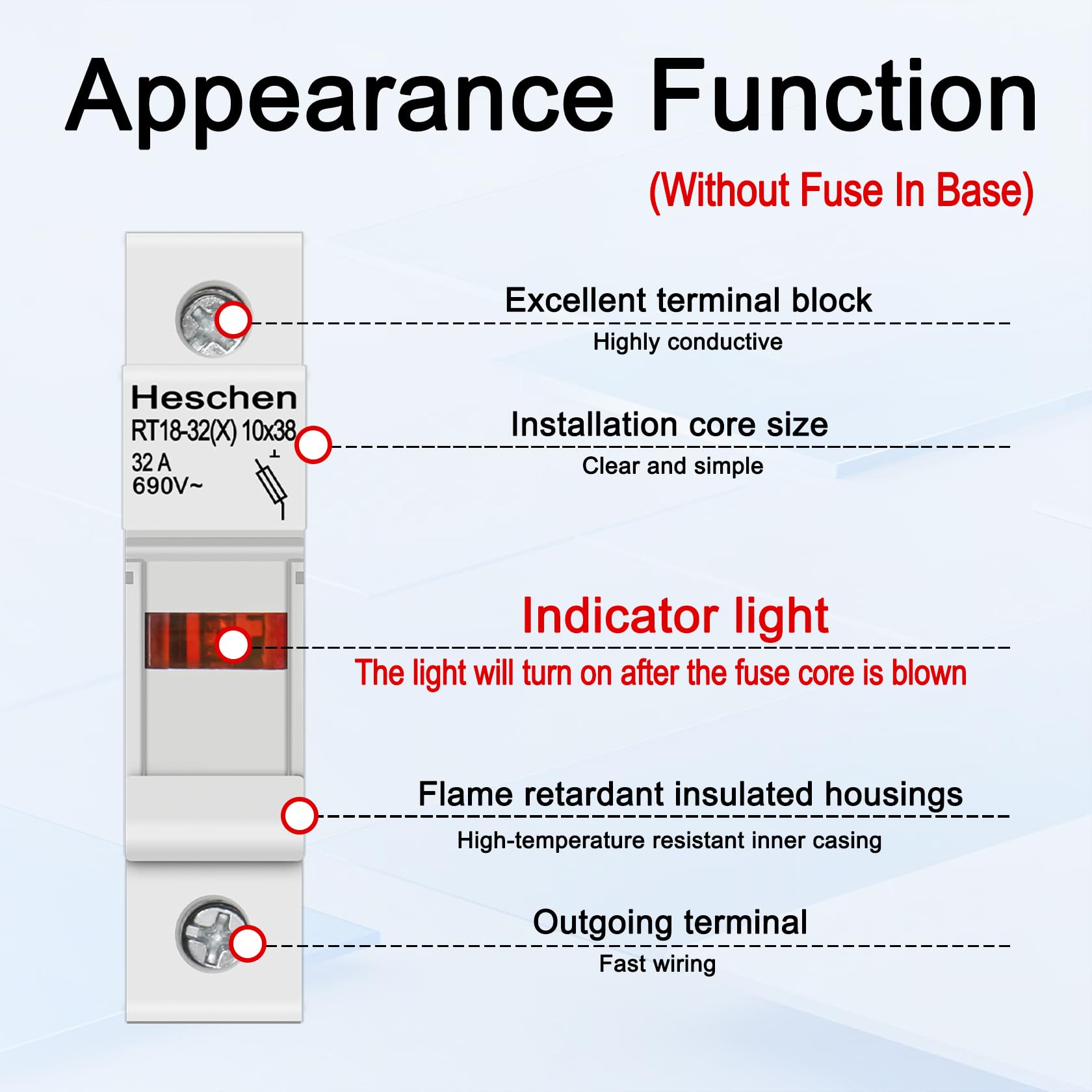 Appearance Function

(Without Fuse In Base)

Heschen
RT18-32(X) 10x38
32 A
690V~

Excellent terminal block
Highly conductive

Installation core size
Clear and simple

Indicator light
The light will turn on after the fuse core is blown

Flame retardant insulated housings
High-temperature resistant inner casing

Outgoing terminal
Fast wiring